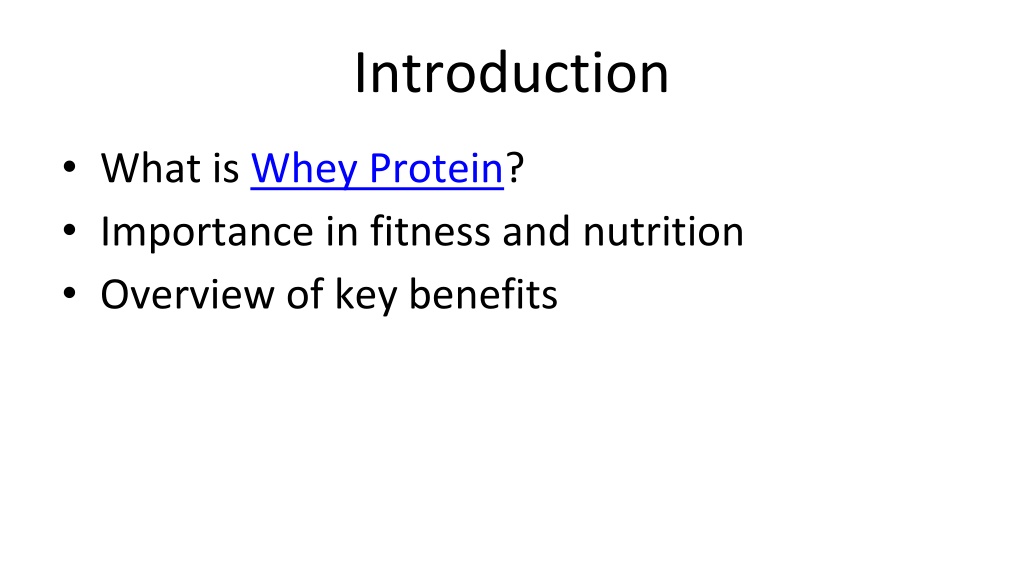 Introduction

• What is Whey Protein?
• Importance in fitness and nutrition
• Overview of key benefits